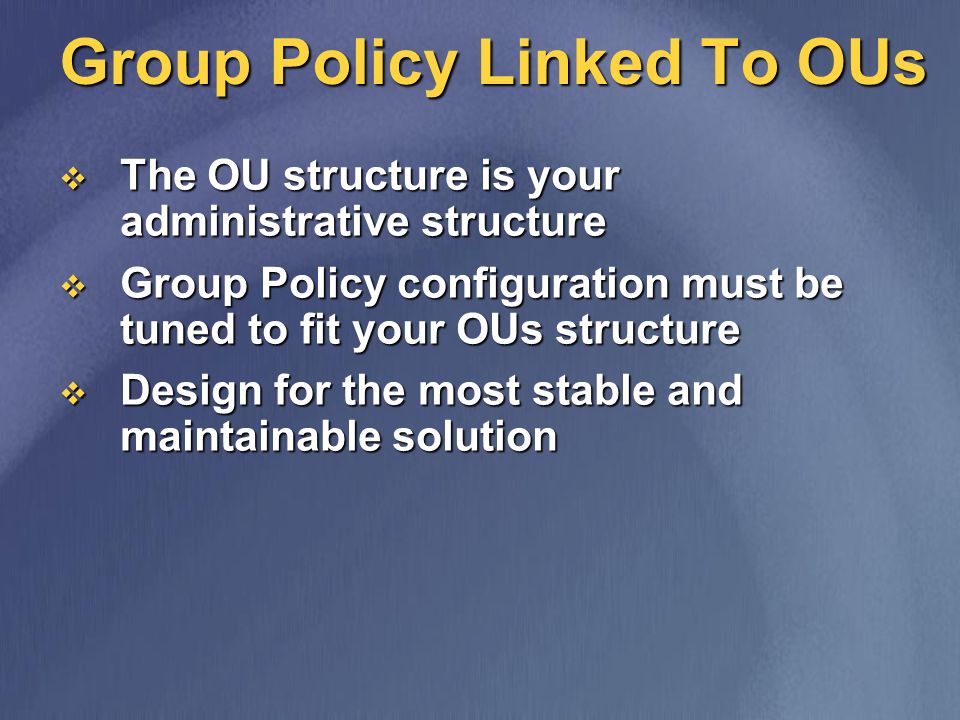 Group Policy Linked To OUs

❖ The OU structure is your administrative structure
❖ Group Policy configuration must be tuned to fit your OUs structure
❖ Design for the most stable and maintainable solution